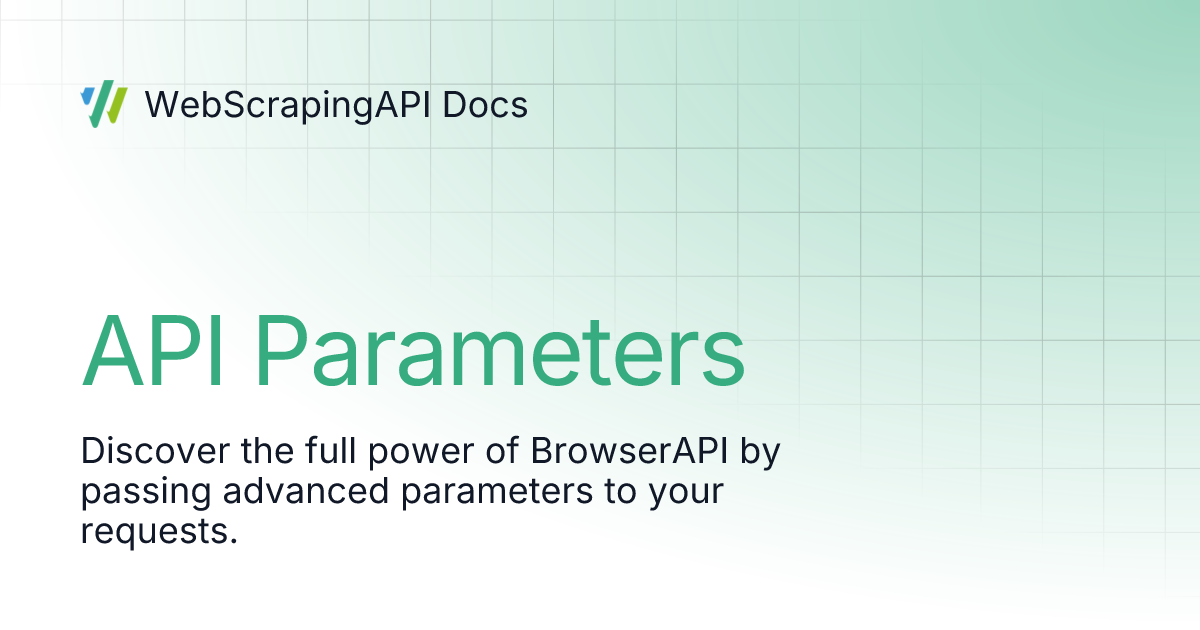 WebScrapingAPI Docs

API Parameters

Discover the full power of BrowserAPI by passing advanced parameters to your requests.